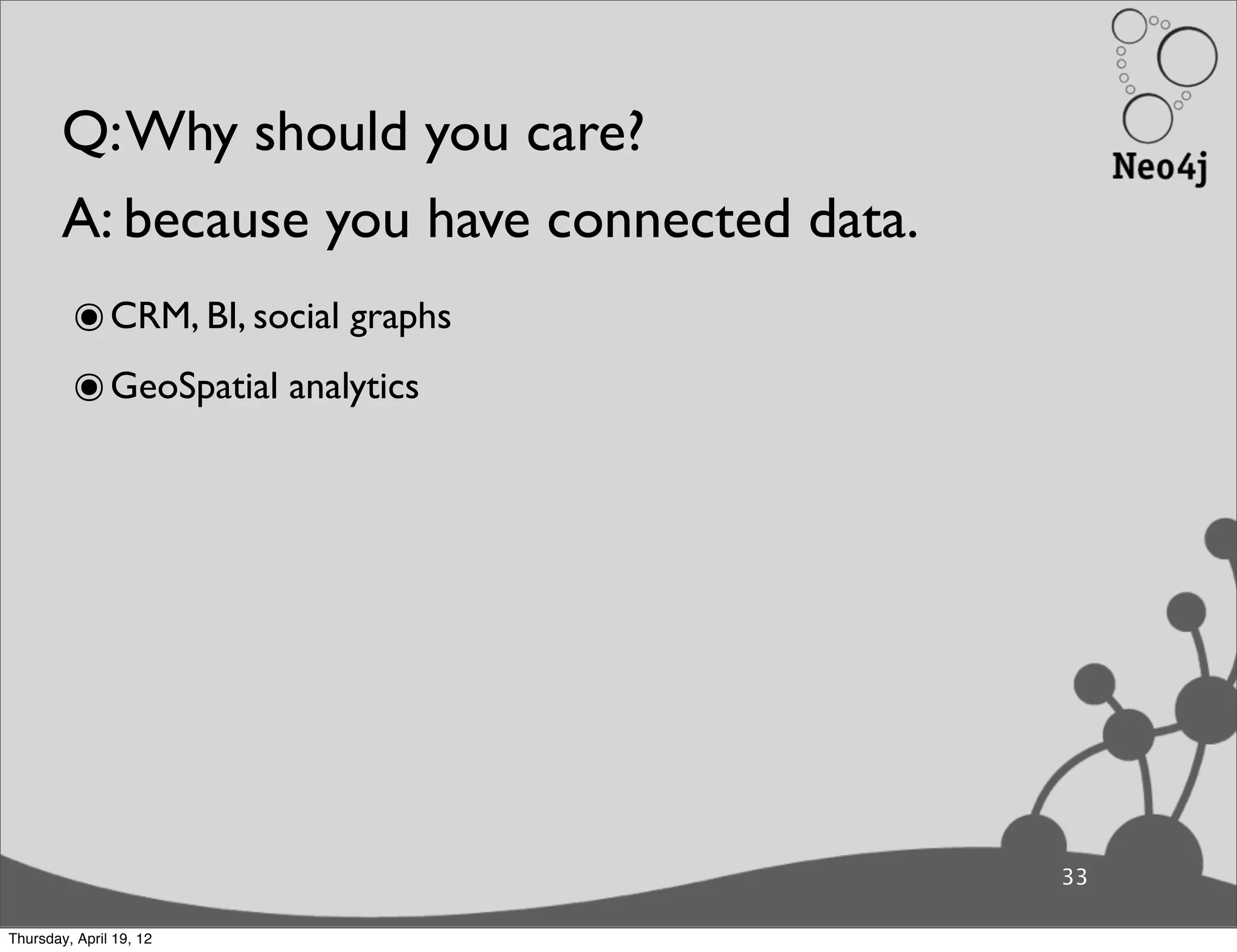 Neo4j

Q: Why should you care?

A: because you have connected data.

◉ CRM, BI, social graphs

◉ GeoSpatial analytics

33

Thursday, April 19, 12